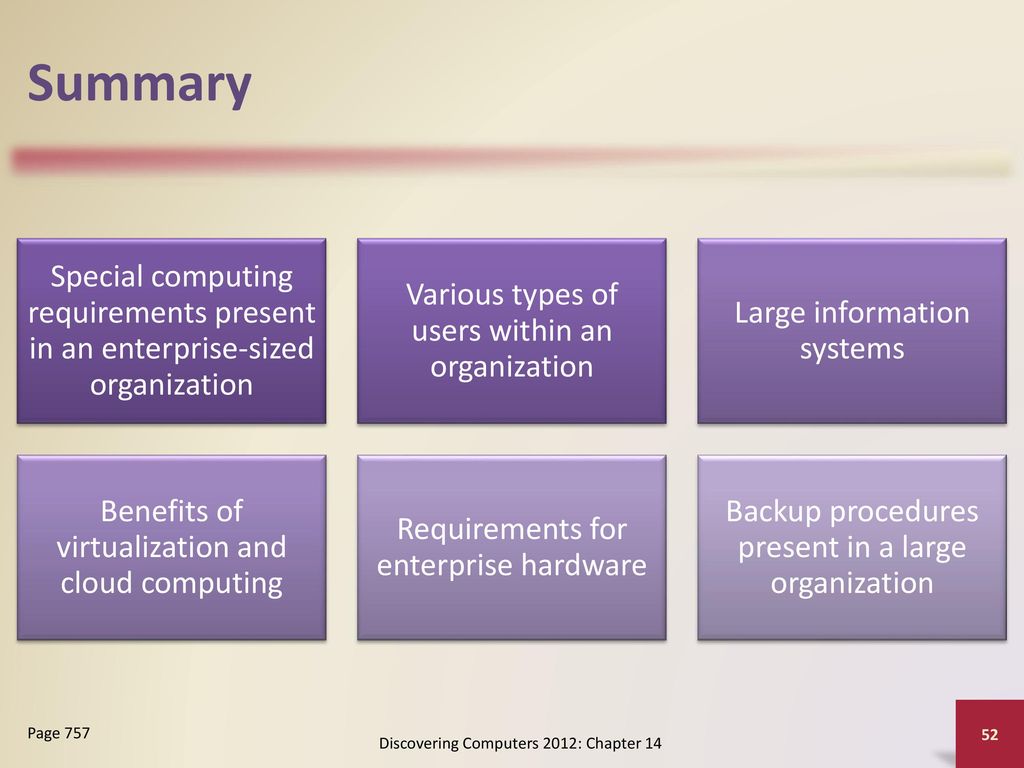 Summary

Special computing requirements present in an enterprise-sized organization

Various types of users within an organization

Large information systems

Benefits of virtualization and cloud computing

Requirements for enterprise hardware

Backup procedures present in a large organization

Page 757

Discovering Computers 2012: Chapter 14

52